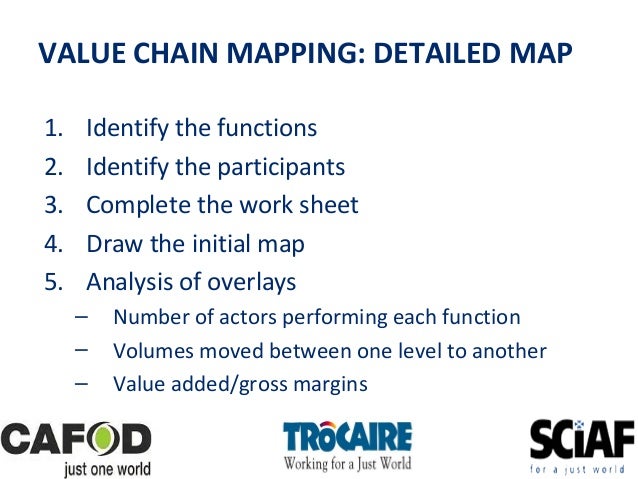 VALUE CHAIN MAPPING: DETAILED MAP

1. Identify the functions
2. Identify the participants
3. Complete the work sheet
4. Draw the initial map
5. Analysis of overlays
– Number of actors performing each function
– Volumes moved between one level to another
– Value added/gross margins

CAFOD
just one world

TRÓCAIRE
Working for a Just World

SCIAF
for a just world